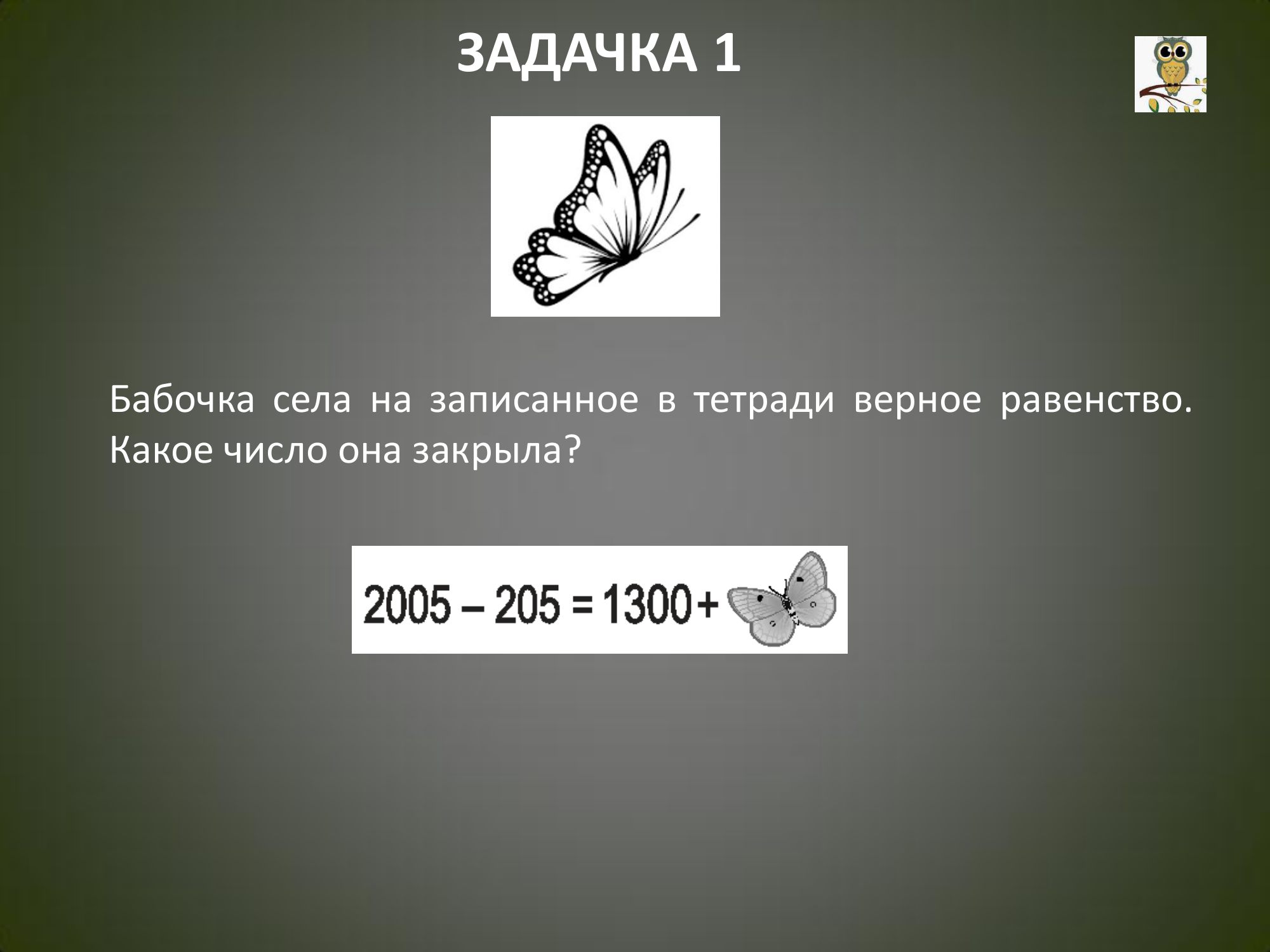 ЗАДАЧКА 1

Бабочка села на записанное в тетради верное равенство. Какое число она закрыла?

$2005 - 205 = 1300 +$